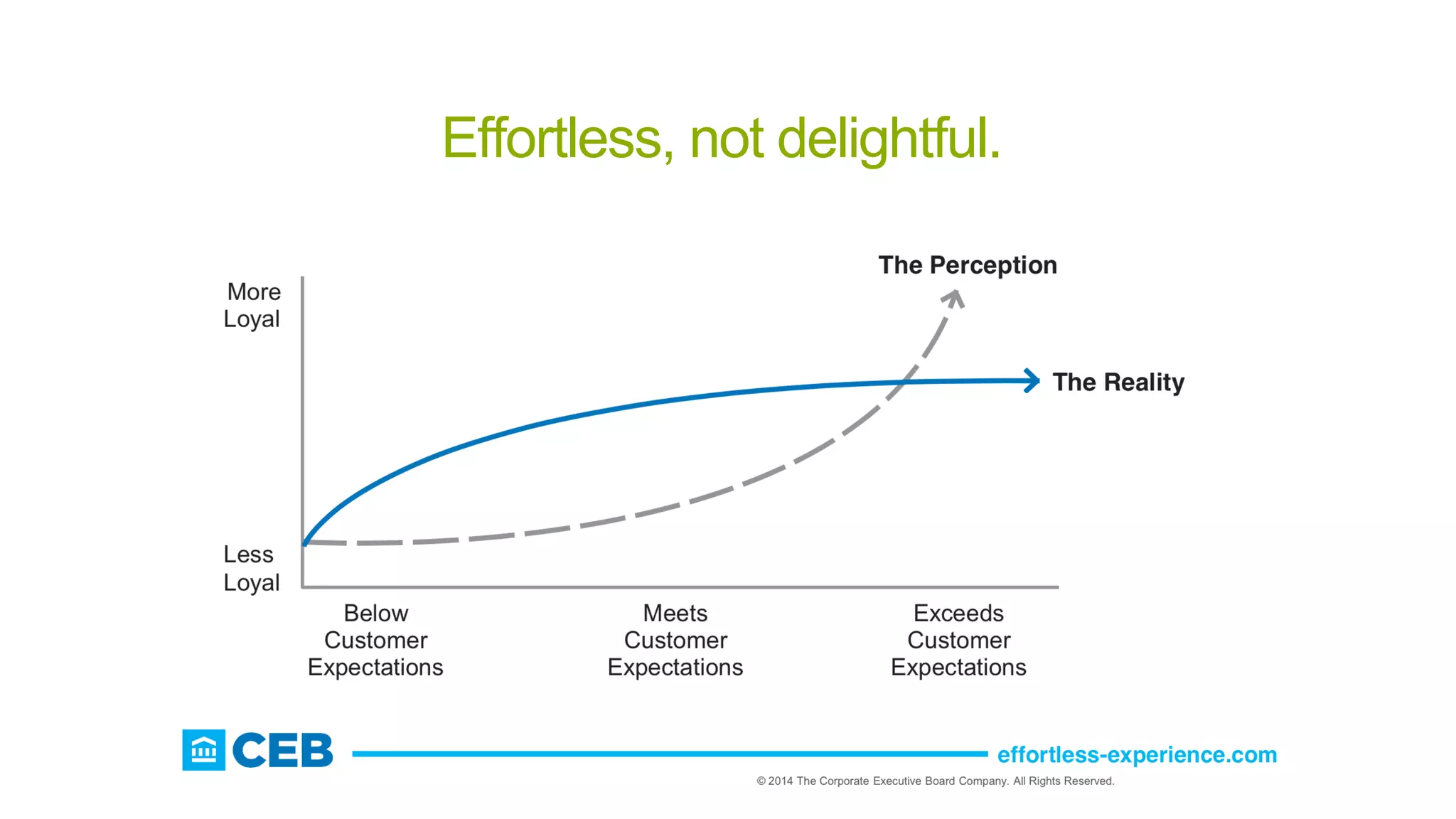 Effortless, not delightful.

The Perception

More Loyal

The Reality

Less Loyal

Below Customer Expectations

Meets Customer Expectations

Exceeds Customer Expectations

CEB

effortless-experience.com

© 2014 The Corporate Executive Board Company. All Rights Reserved.